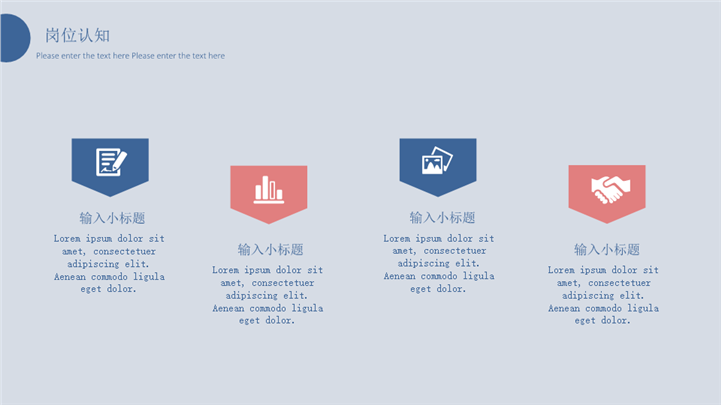 岗位认知
Please enter the text here Please enter the text here

输入小标题
Lorem ipsum dolor sit amet, consectetuer adipiscing elit. Aenean commodo ligula eget dolor.

输入小标题
Lorem ipsum dolor sit amet, consectetuer adipiscing elit. Aenean commodo ligula eget dolor.

输入小标题
Lorem ipsum dolor sit amet, consectetuer adipiscing elit. Aenean commodo ligula eget dolor.

输入小标题
Lorem ipsum dolor sit amet, consectetuer adipiscing elit. Aenean commodo ligula eget dolor.